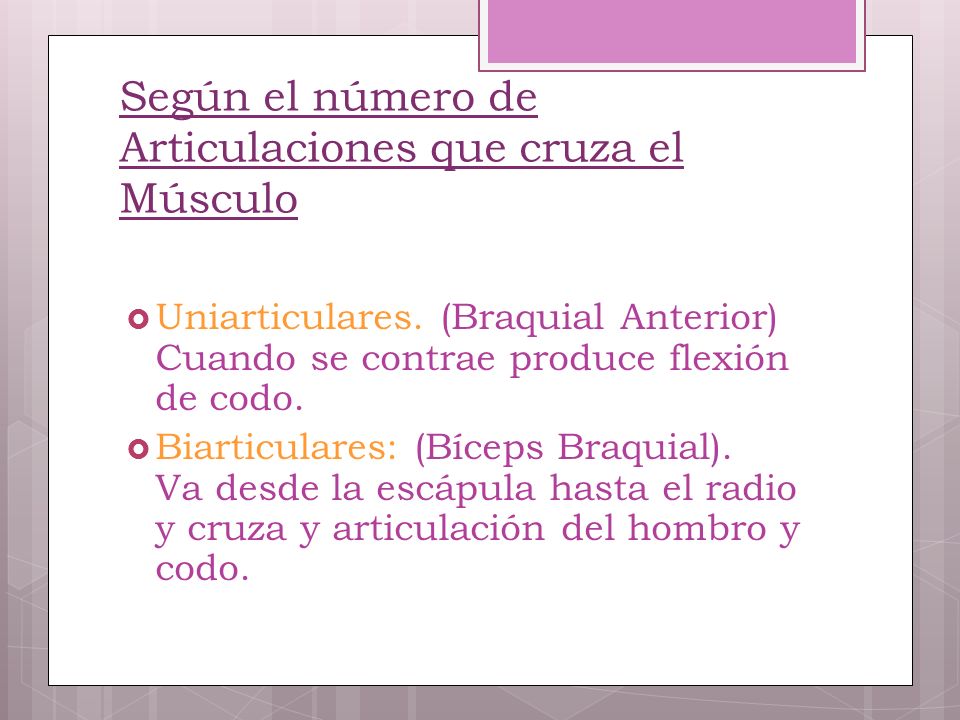 Según el número de Articulaciones que cruza el Músculo

Uniarticulares. (Braquial Anterior) Cuando se contrae produce flexión de codo.

Biarticulares: (Bíceps Braquial). Va desde la escápula hasta el radio y cruza y articulación del hombro y codo.